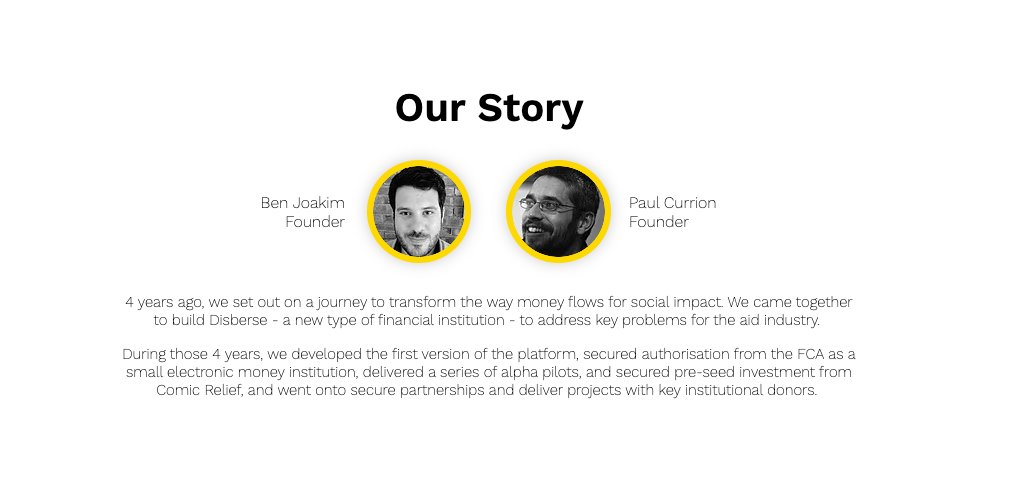 Our Story

Ben Joakim
Founder

Paul Currion
Founder

4 years ago, we set out on a journey to transform the way money flows for social impact. We came together to build Disberse - a new type of financial institution - to address key problems for the aid industry.

During those 4 years, we developed the first version of the platform, secured authorisation from the FCA as a small electronic money institution, delivered a series of alpha pilots, and secured pre-seed investment from Comic Relief, and went onto secure partnerships and deliver projects with key institutional donors.